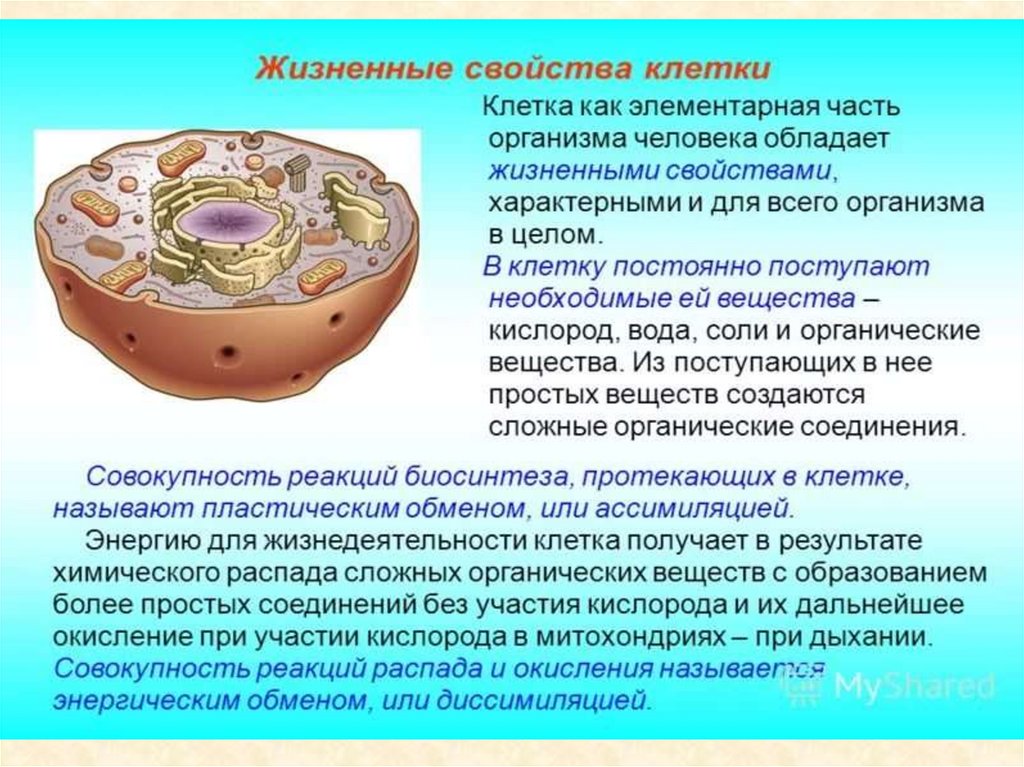 Жизненные свойства клетки

Клетка как элементарная часть организма человека обладает жизненными свойствами, характерными и для всего организма в целом.

В клетку постоянно поступают необходимые ей вещества – кислород, вода, соли и органические вещества. Из поступающих в нее простых веществ создаются сложные органические соединения.

Совокупность реакций биосинтеза, протекающих в клетке, называют пластическим обменом, или ассимиляцией.

Энергию для жизнедеятельности клетка получает в результате химического распада сложных органических веществ с образованием более простых соединений без участия кислорода и их дальнейшее окисление при участии кислорода в митохондриях – при дыхании. Совокупность реакций распада и окисления называется энергическим обменом, или диссимиляцией.

MyShared